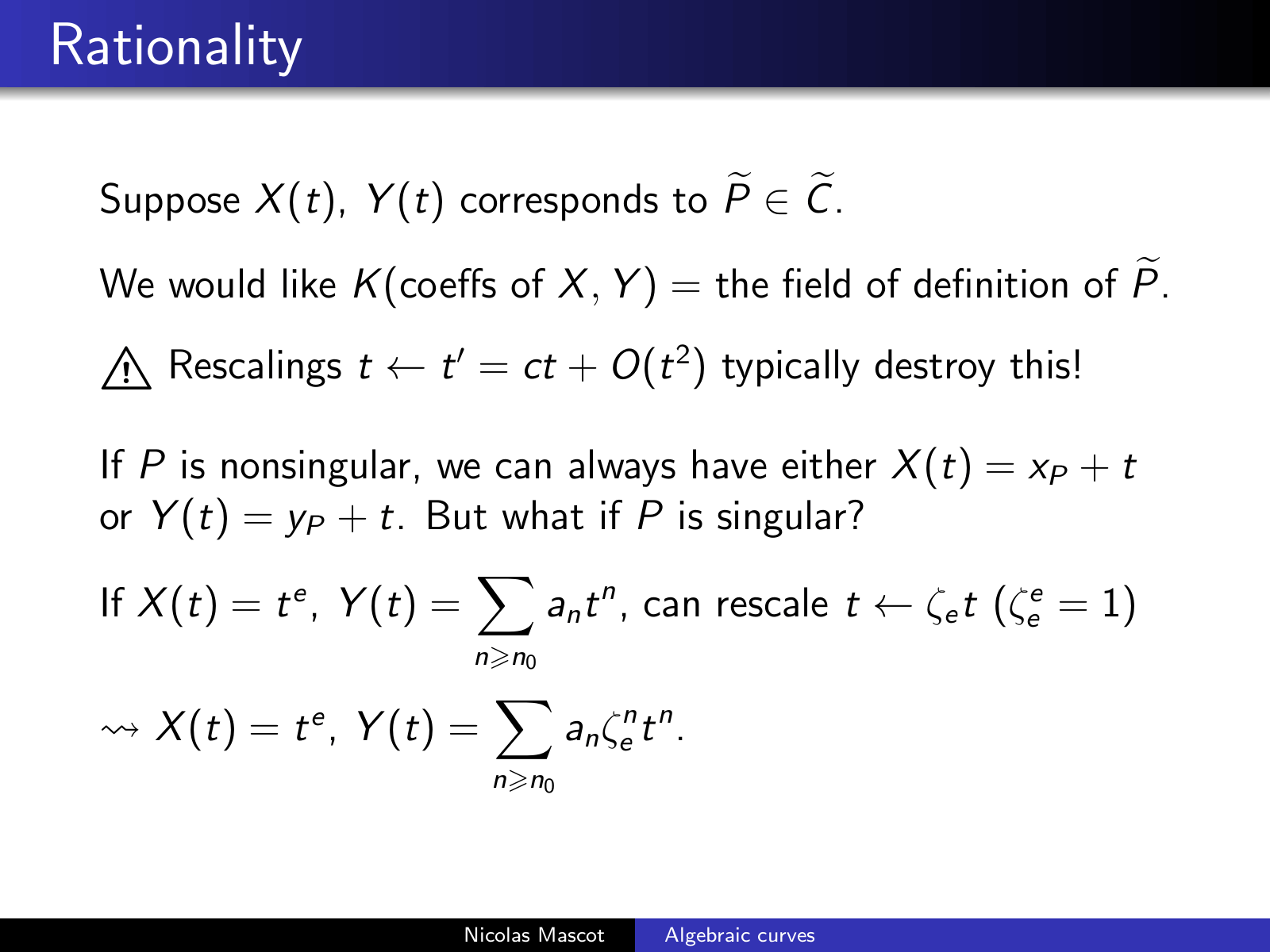 Rationality

Suppose $X(t)$, $Y(t)$ corresponds to $\widetilde{P} \in \widetilde{C}$.

We would like $K(\text{coeffs of } X, Y) =$ the field of definition of $\widetilde{P}$.

⚠ Rescalings $t \leftarrow t' = ct + O(t^2)$ typically destroy this!

If $P$ is nonsingular, we can always have either $X(t) = x_P + t$ or $Y(t) = y_P + t$. But what if $P$ is singular?

If $X(t) = t^e$, $Y(t) = \sum_{n \geqslant n_0} a_n t^n$, can rescale $t \leftarrow \zeta_e t$ ($\zeta_e^e = 1$)

$\rightsquigarrow X(t) = t^e$, $Y(t) = \sum_{n \geqslant n_0} a_n \zeta_e^n t^n$.

Nicolas Mascot Algebraic curves